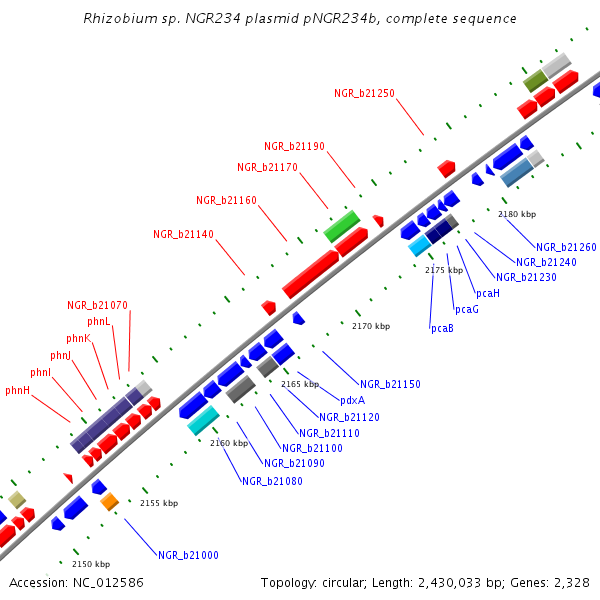 Rhizobium sp. NGR234 plasmid pNGR234b, complete sequence

NGR_b21250
NGR_b21190
NGR_b21170
NGR_b21160
NGR_b21140
NGR_b21070
phnL
phnK
phnJ
phnI
phnH

2180 kbp
NGR_b21260
NGR_b21240
NGR_b21230
2175 kbp
pcaH
pcaG
pcaB
2170 kbp
NGR_b21150
2165 kbp
pdxA
NGR_b21120
NGR_b21110
NGR_b21100
2160 kbp
NGR_b21090
NGR_b21080
2155 kbp
NGR_b21000
2150 kbp

Accession: NC_012586
Topology: circular; Length: 2,430,033 bp; Genes: 2,328